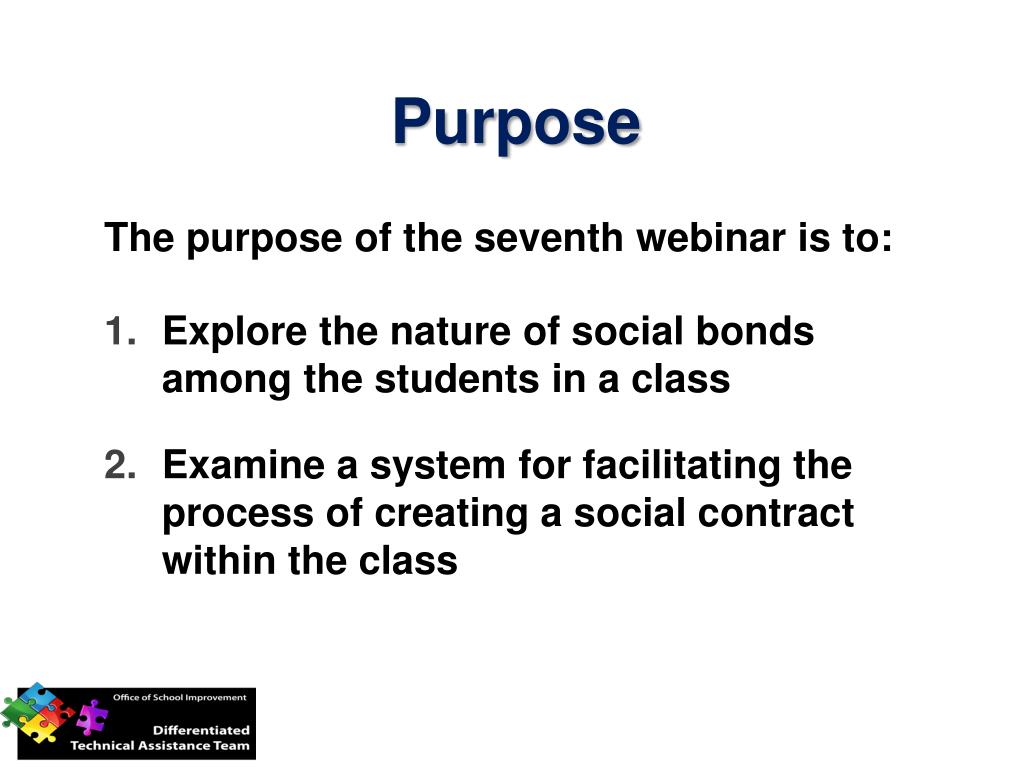 Purpose

The purpose of the seventh webinar is to:

1. Explore the nature of social bonds among the students in a class

2. Examine a system for facilitating the process of creating a social contract within the class

Office of School Improvement
Differentiated
Technical Assistance Team